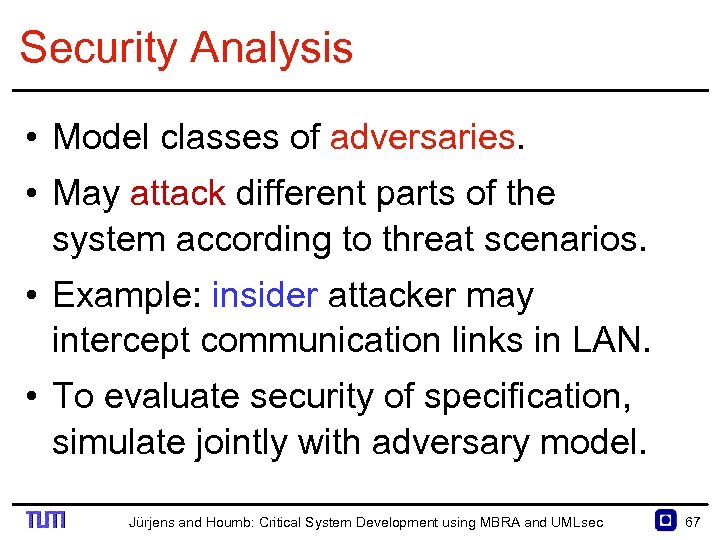 Security Analysis

• Model classes of adversaries.

• May attack different parts of the system according to threat scenarios.

• Example: insider attacker may intercept communication links in LAN.

• To evaluate security of specification, simulate jointly with adversary model.

TUM Jürjens and Houmb: Critical System Development using MBRA and UMLsec 67